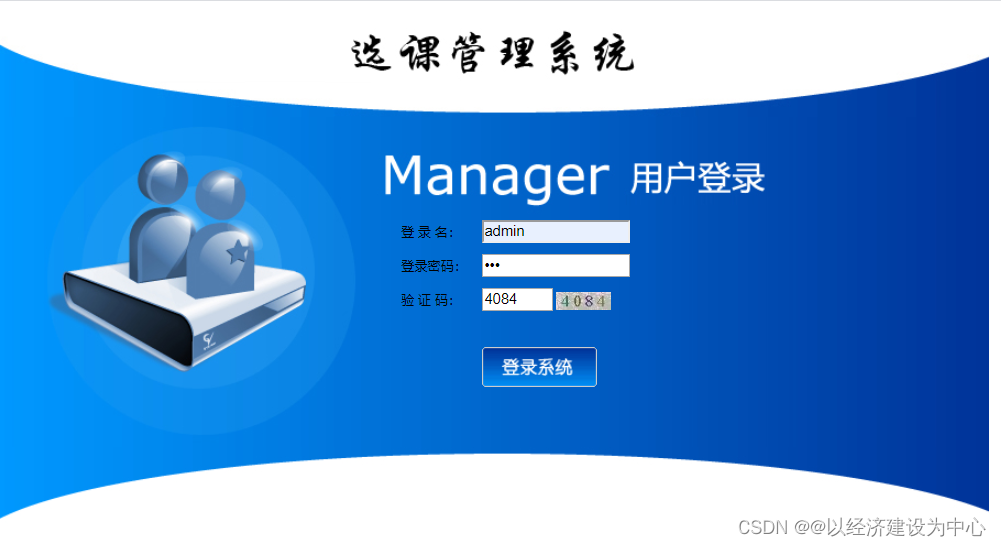 选课管理系统

Manager 用户登录

登 录 名: admin

登录密码: •••

验 证 码: 4084 4084

登录系统

CSDN @@以经济建设为中心